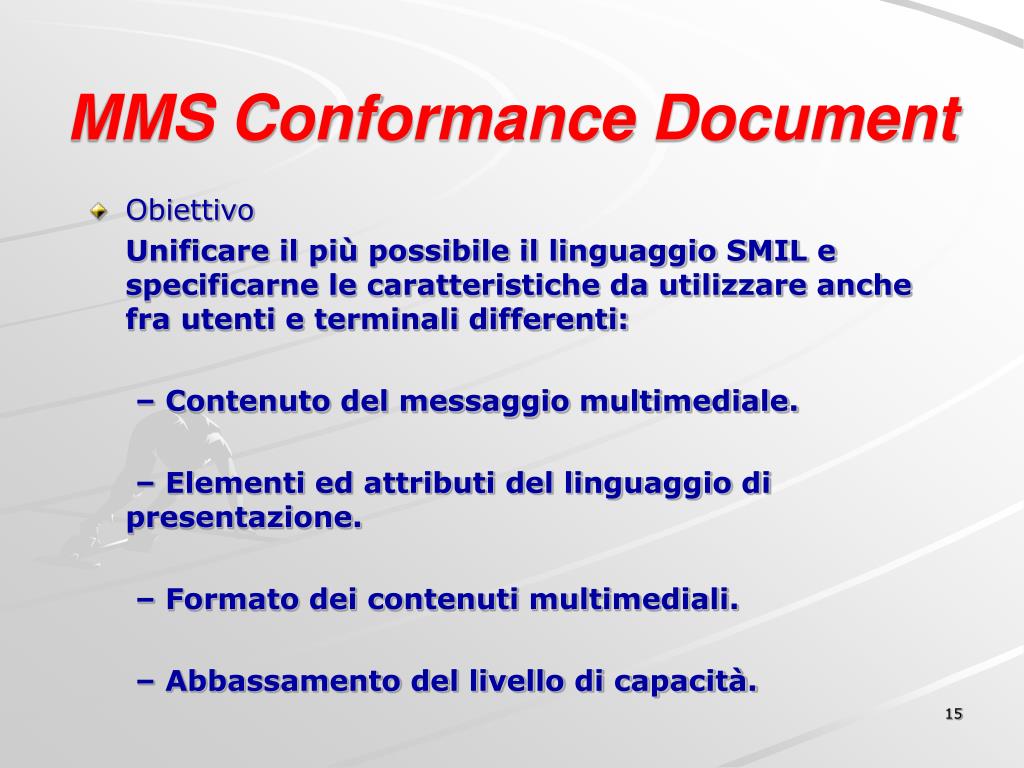 MMS Conformance Document

Obiettivo

Unificare il più possibile il linguaggio SMIL e specificarne le caratteristiche da utilizzare anche fra utenti e terminali differenti:

– Contenuto del messaggio multimediale.

– Elementi ed attributi del linguaggio di presentazione.

– Formato dei contenuti multimediali.

– Abbassamento del livello di capacità.

15